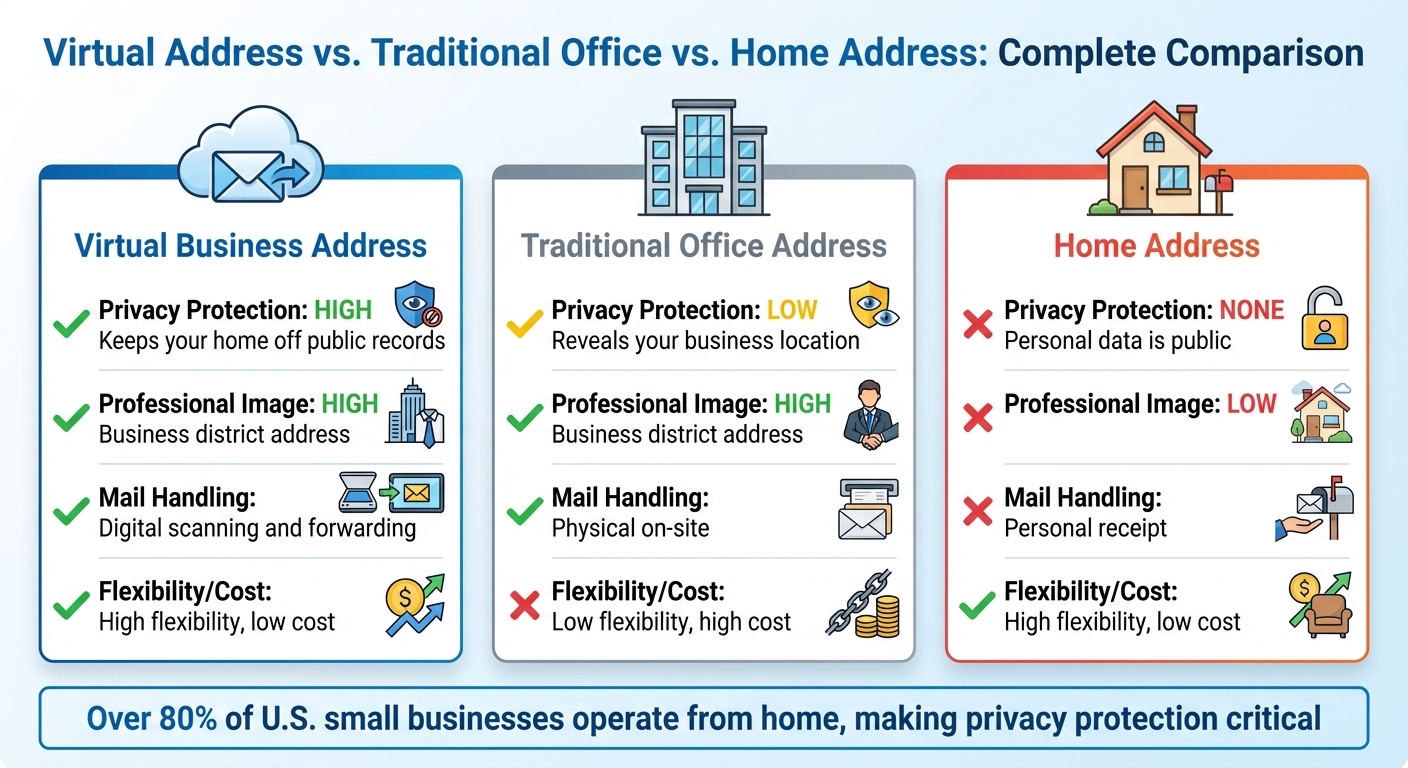 Virtual Address vs. Traditional Office vs. Home Address: Complete Comparison

Virtual Business Address

Privacy Protection: HIGH
Keeps your home off public records

Professional Image: HIGH
Business district address

Mail Handling:
Digital scanning and forwarding

Flexibility/Cost:
High flexibility, low cost

Traditional Office Address

Privacy Protection: LOW
Reveals your business location

Professional Image: HIGH
Business district address

Mail Handling:
Physical on-site

Flexibility/Cost:
Low flexibility, high cost

Home Address

Privacy Protection: NONE
Personal data is public

Professional Image: LOW

Mail Handling:
Personal receipt

Flexibility/Cost:
High flexibility, low cost

Over 80% of U.S. small businesses operate from home, making privacy protection critical